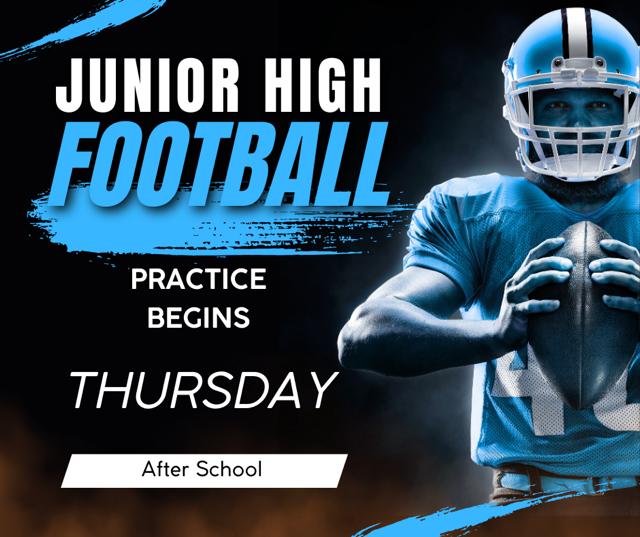 JUNIOR HIGH
FOOTBALL

PRACTICE
BEGINS

THURSDAY

After School